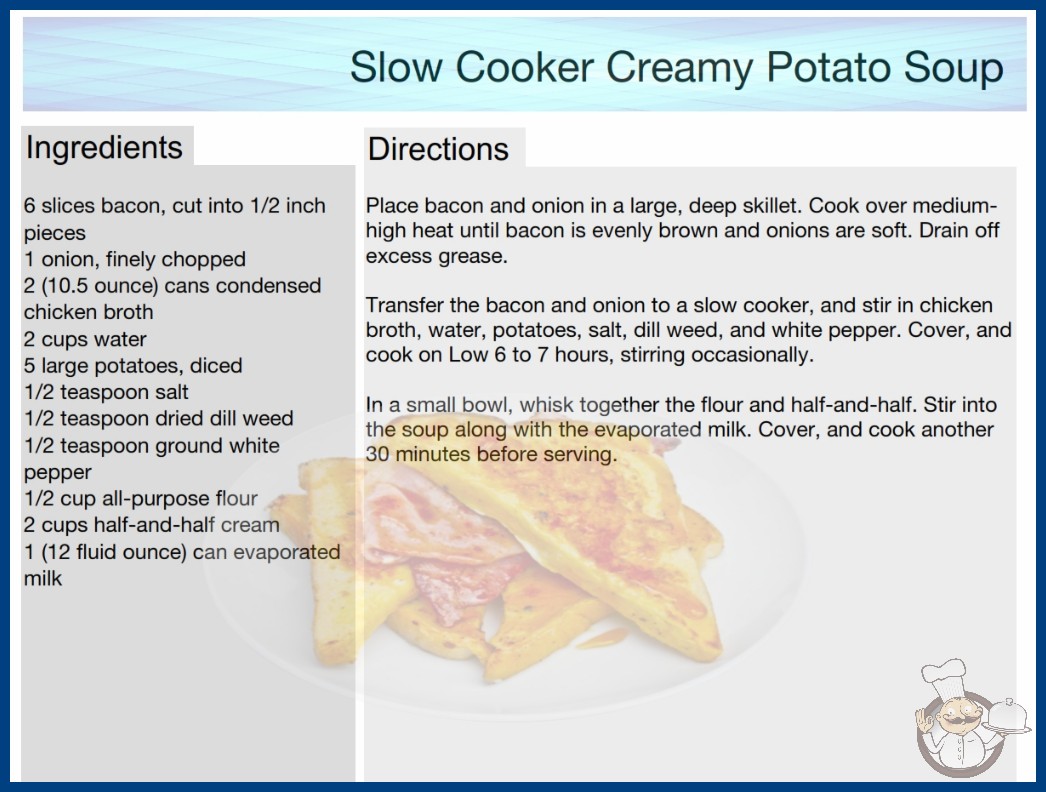 Slow Cooker Creamy Potato Soup

Ingredients

6 slices bacon, cut into 1/2 inch pieces
1 onion, finely chopped
2 (10.5 ounce) cans condensed chicken broth
2 cups water
5 large potatoes, diced
1/2 teaspoon salt
1/2 teaspoon dried dill weed
1/2 teaspoon ground white pepper
1/2 cup all-purpose flour
2 cups half-and-half cream
1 (12 fluid ounce) can evaporated milk

Directions

Place bacon and onion in a large, deep skillet. Cook over medium-high heat until bacon is evenly brown and onions are soft. Drain off excess grease.

Transfer the bacon and onion to a slow cooker, and stir in chicken broth, water, potatoes, salt, dill weed, and white pepper. Cover, and cook on Low 6 to 7 hours, stirring occasionally.

In a small bowl, whisk together the flour and half-and-half. Stir into the soup along with the evaporated milk. Cover, and cook another 30 minutes before serving.